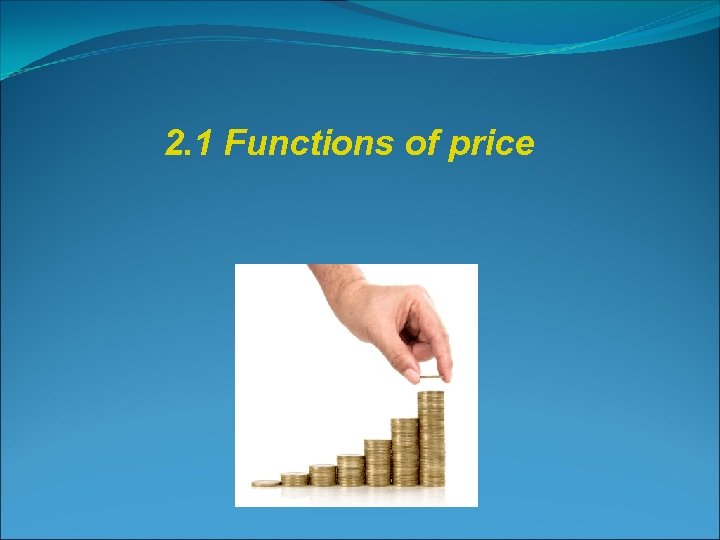 2.1 Functions of price